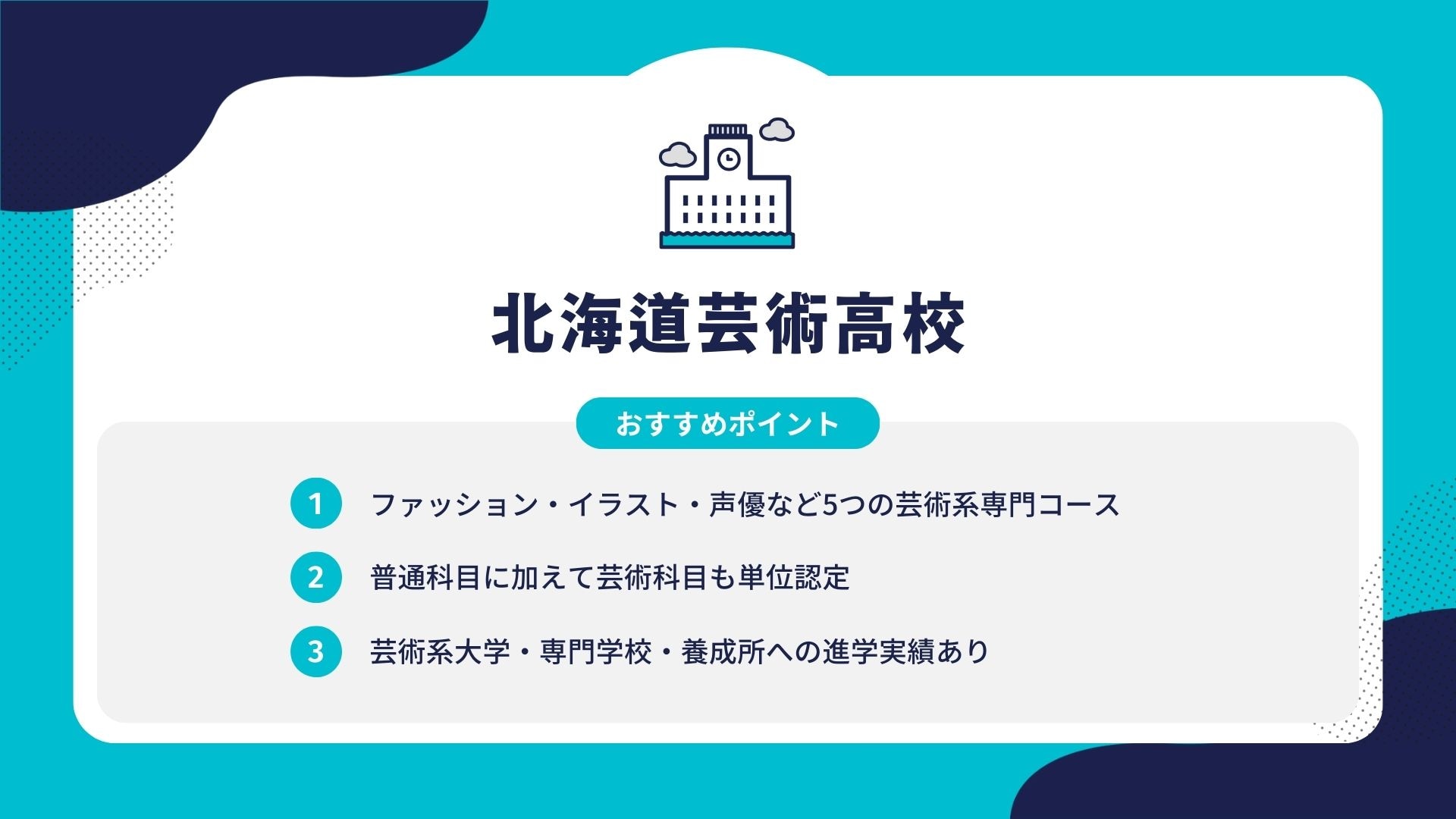 北海道芸術高校

おすすめポイント

1 ファッション・イラスト・声優など5つの芸術系専門コース

2 普通科目に加えて芸術科目も単位認定

3 芸術系大学・専門学校・養成所への進学実績あり